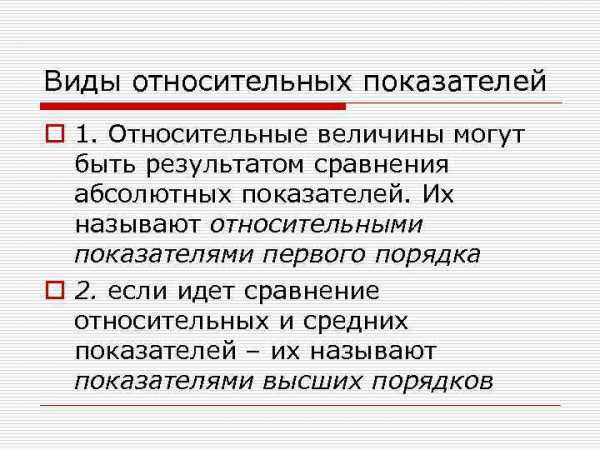 Виды относительных показателей

1. Относительные величины могут быть результатом сравнения абсолютных показателей. Их называют относительными показателями первого порядка

2. если идет сравнение относительных и средних показателей – их называют показателями высших порядков